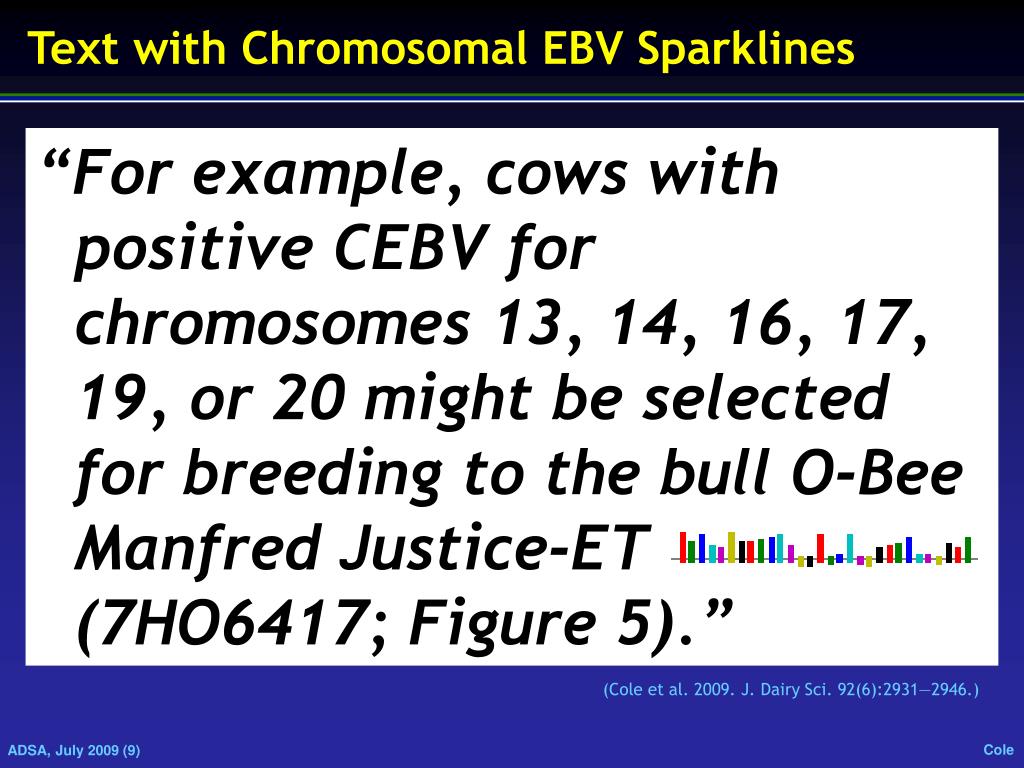 Text with Chromosomal EBV Sparklines

“For example, cows with positive CEBV for chromosomes 13, 14, 16, 17, 19, or 20 might be selected for breeding to the bull O-Bee Manfred Justice-ET (7HO6417; Figure 5).”

(Cole et al. 2009. J. Dairy Sci. 92(6):2931—2946.)

ADSA, July 2009 (9)

Cole